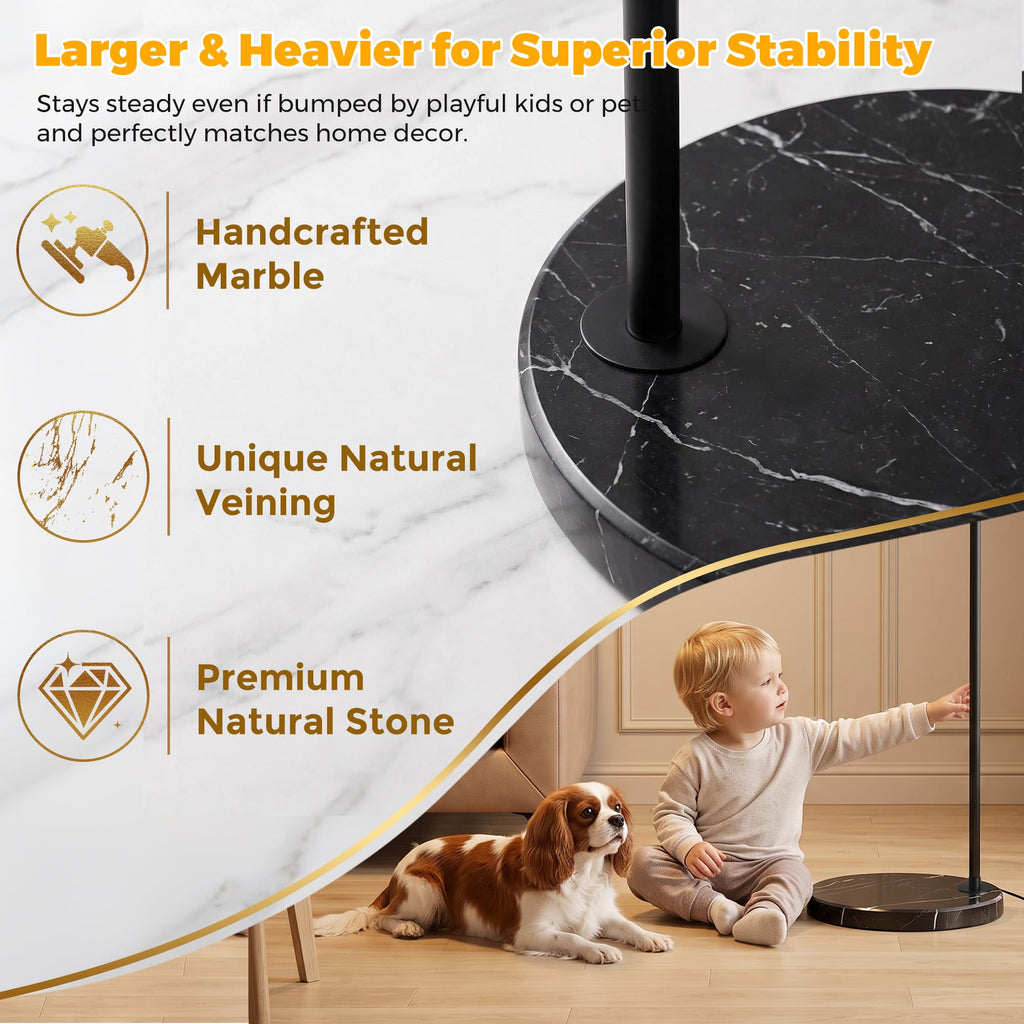 Larger & Heavier for Superior Stability

Stays steady even if bumped by playful kids or pets, and perfectly matches home decor.

Handcrafted Marble

Unique Natural Veining

Premium Natural Stone